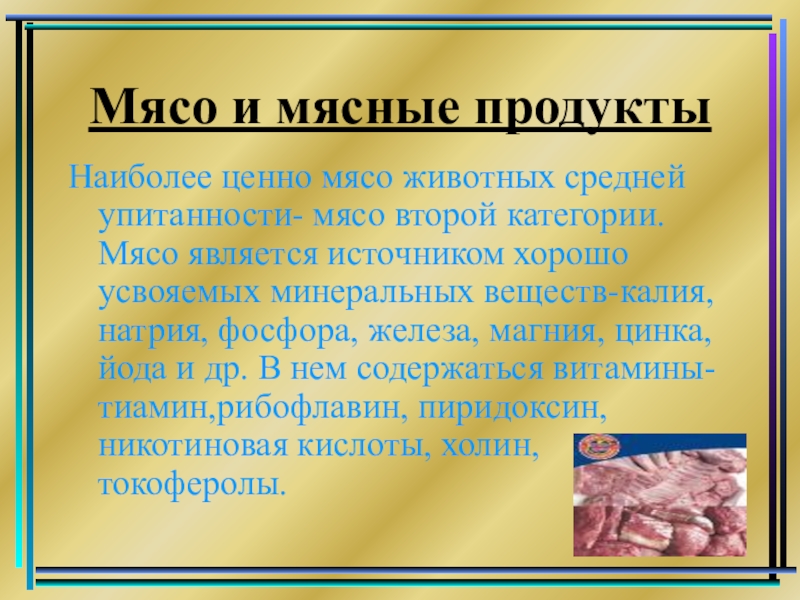 Мясо и мясные продукты

Наиболее ценно мясо животных средней упитанности- мясо второй категории. Мясо является источником хорошо усвояемых минеральных веществ-калия, натрия, фосфора, железа, магния, цинка, йода и др. В нем содержаться витамины-тиамин,рибофлавин, пиридоксин, никотиновая кислоты, холин, токоферолы.